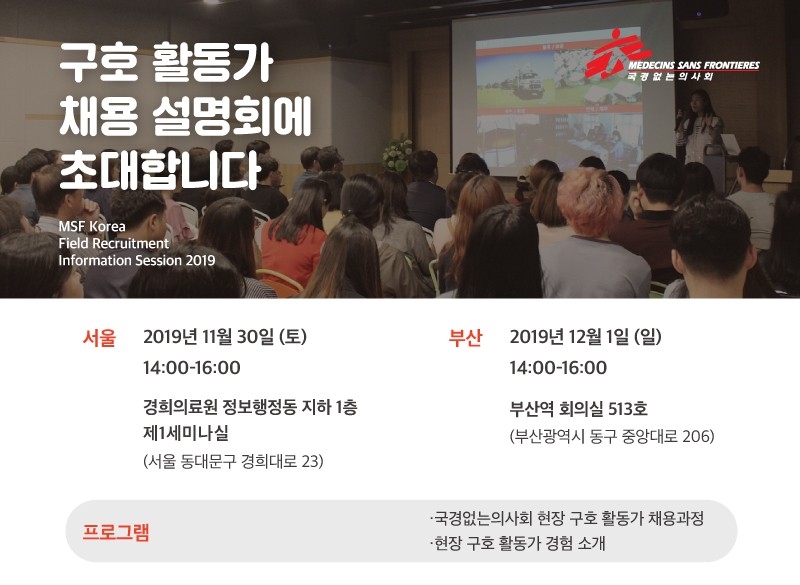 구호 활동가
채용 설명회에
초대합니다

MSF Korea
Field Recruitment
Information Session 2019

MEDECINS SANS FRONTIERES
국경없는의사회

서울
2019년 11월 30일 (토)
14:00-16:00
경희의료원 정보행정동 지하 1층
제1세미나실
(서울 동대문구 경희대로 23)

부산
2019년 12월 1일 (일)
14:00-16:00
부산역 회의실 513호
(부산광역시 동구 중앙대로 206)

프로그램
·국경없는의사회 현장 구호 활동가 채용과정
·현장 구호 활동가 경험 소개